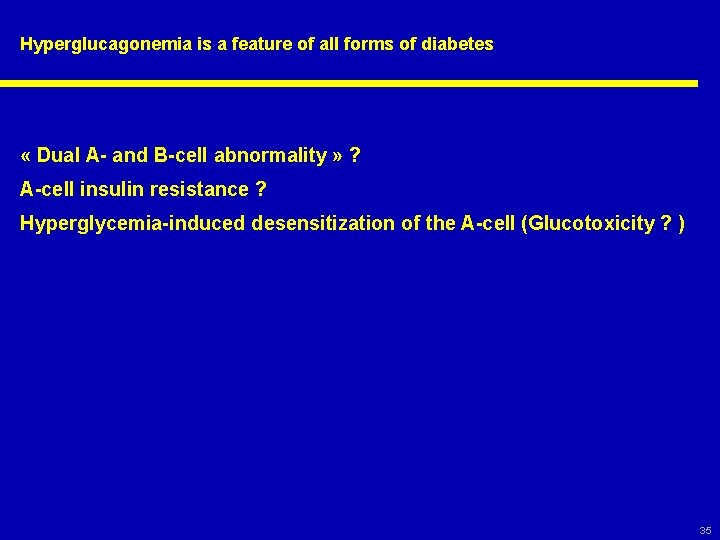 Hyperglucagonemia is a feature of all forms of diabetes

« Dual A- and B-cell abnormality » ?

A-cell insulin resistance ?

Hyperglycemia-induced desensitization of the A-cell (Glucotoxicity ? )

35